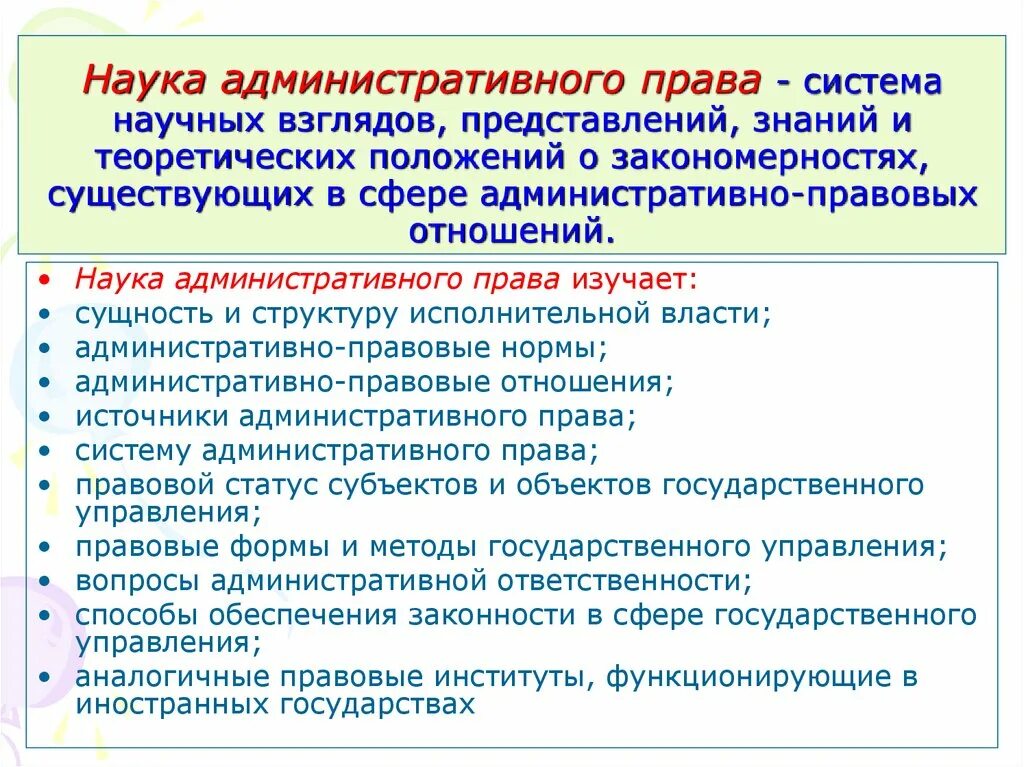 Наука административного права - система научных взглядов, представлений, знаний и теоретических положений о закономерностях, существующих в сфере административно-правовых отношений.

• Наука административного права изучает:
• сущность и структуру исполнительной власти;
• административно-правовые нормы;
• административно-правовые отношения;
• источники административного права;
• систему административного права;
• правовой статус субъектов и объектов государственного управления;
• правовые формы и методы государственного управления;
• вопросы административной ответственности;
• способы обеспечения законности в сфере государственного управления;
• аналогичные правовые институты, функционирующие в иностранных государствах